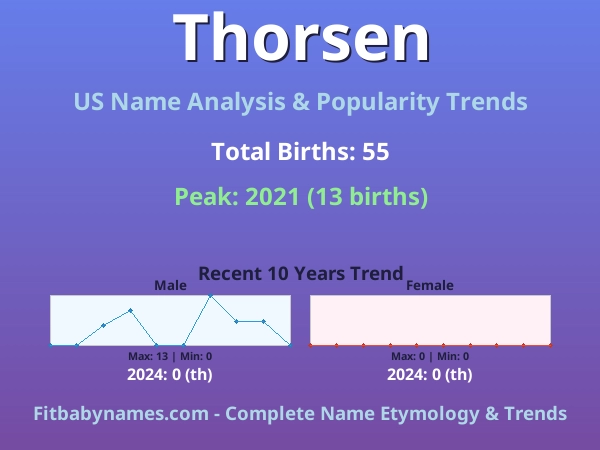 Thorsen

US Name Analysis & Popularity Trends

Total Births: 55

Peak: 2021 (13 births)

Recent 10 Years Trend

Male

Max: 13 | Min: 0

2024: 0 (th)

Female

Max: 0 | Min: 0

2024: 0 (th)

Fitbabynames.com - Complete Name Etymology & Trends